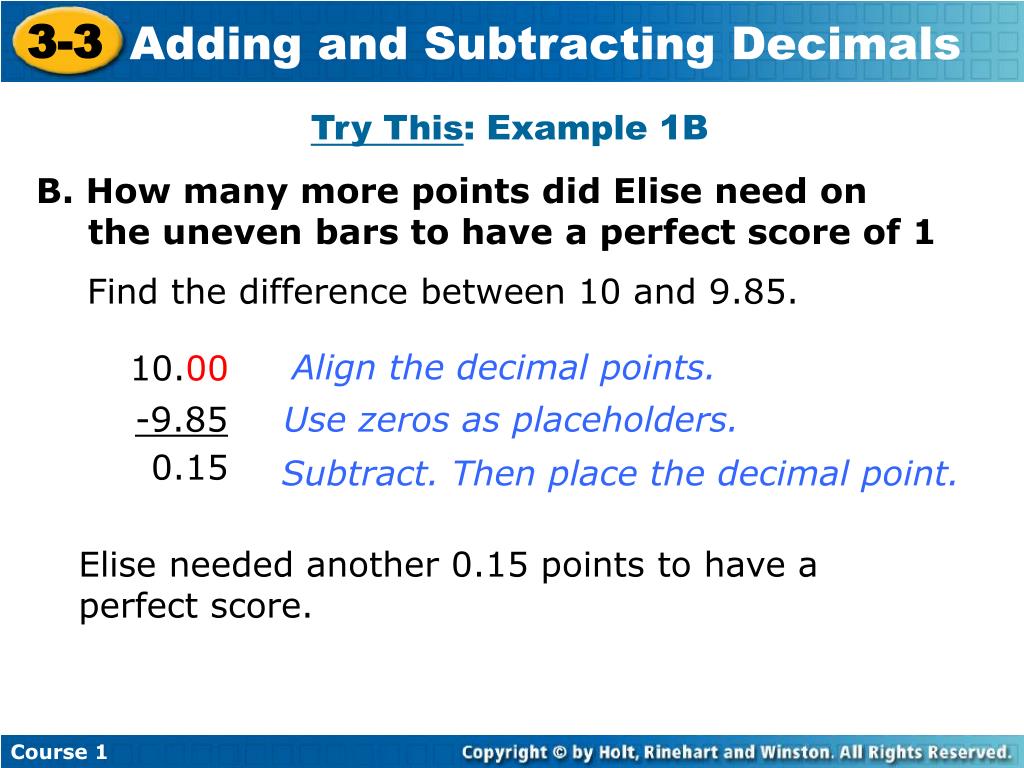 3-3 Adding and Subtracting Decimals

Try This: Example 1B

B. How many more points did Elise need on the uneven bars to have a perfect score of 1

Find the difference between 10 and 9.85.

10.00 Align the decimal points.
-9.85 Use zeros as placeholders.
0.15 Subtract. Then place the decimal point.

Elise needed another 0.15 points to have a perfect score.

Course 1

Copyright © by Holt, Rinehart and Winston. All Rights Reserved.